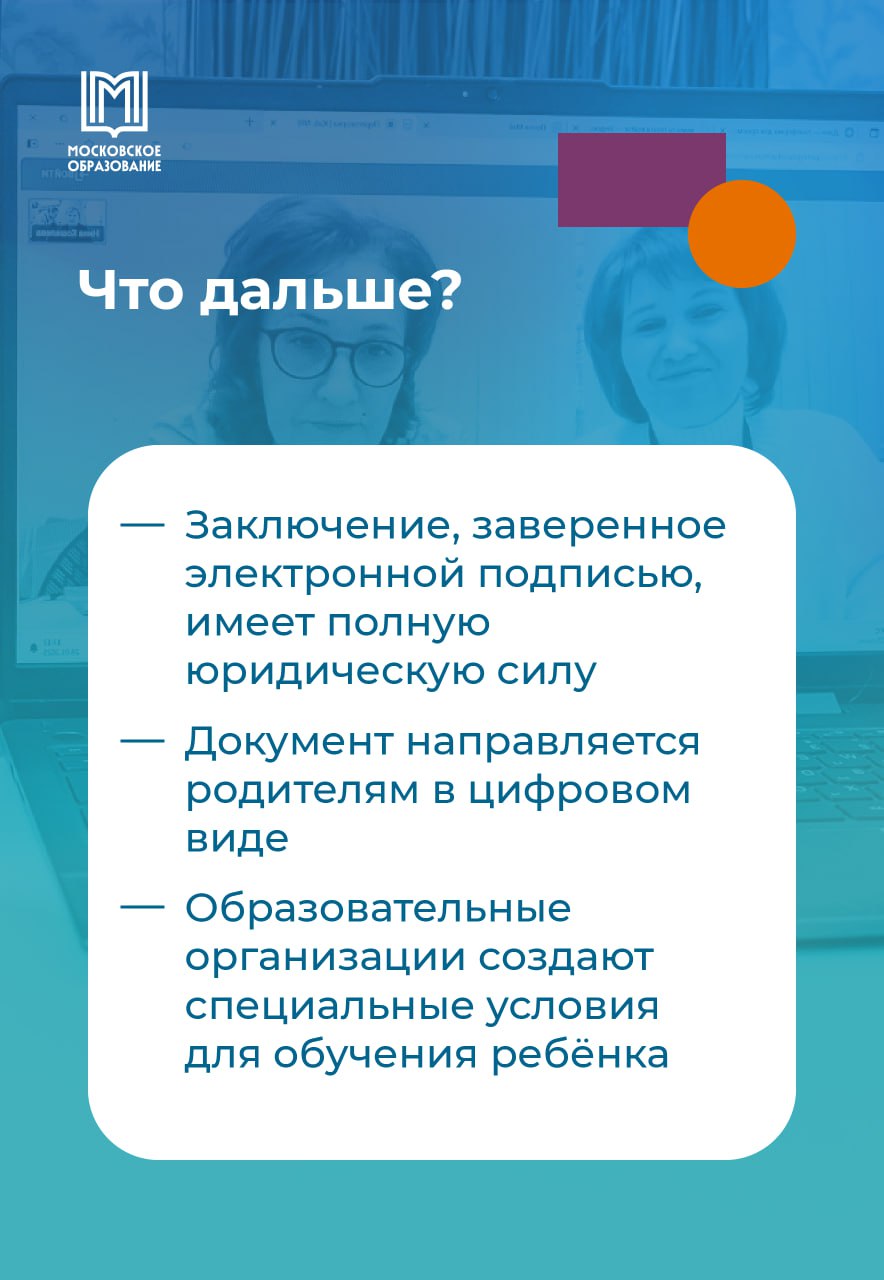 МОСКОВСКОЕ ОБРАЗОВАНИЕ

Что дальше?

— Заключение, заверенное электронной подписью, имеет полную юридическую силу

— Документ направляется родителям в цифровом виде

— Образовательные организации создают специальные условия для обучения ребёнка